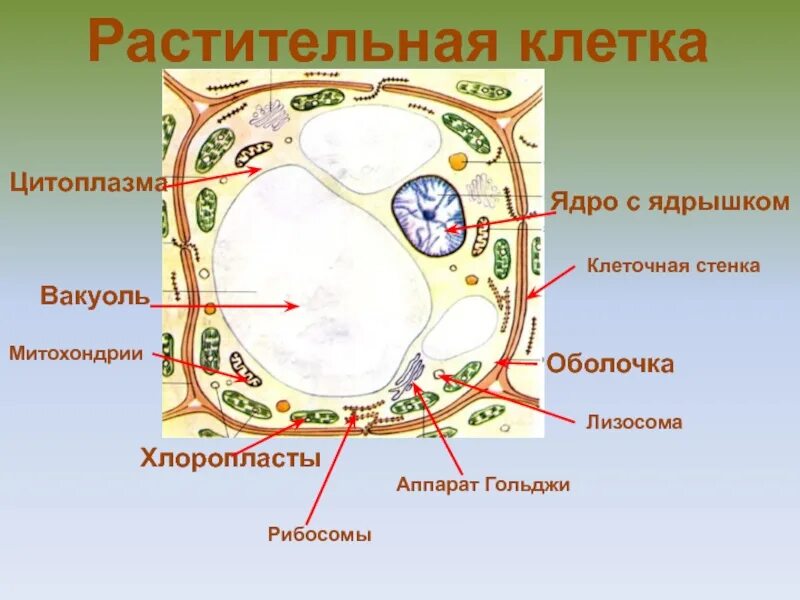 Растительная клетка

Цитоплазма

Ядро с ядрышком

Клеточная стенка

Вакуоль

Митохондрии

Оболочка

Лизосома

Хлоропласты

Аппарат Гольджи

Рибосомы